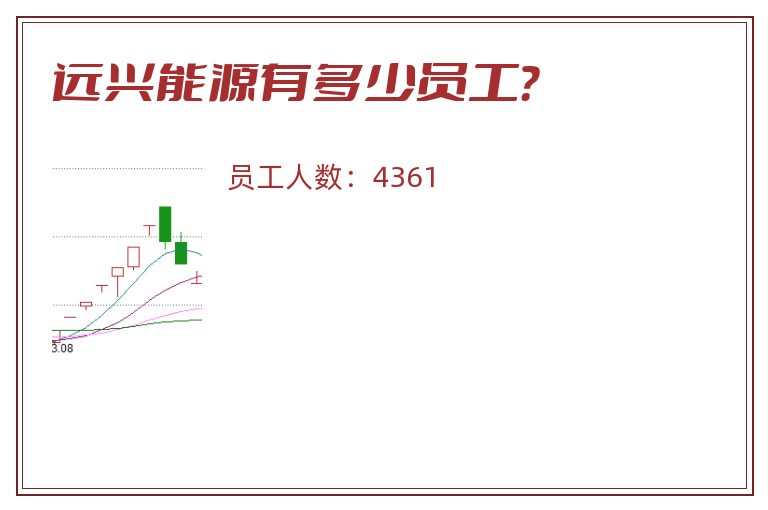 远兴能源有多少员工?

员工人数：4361

3.08